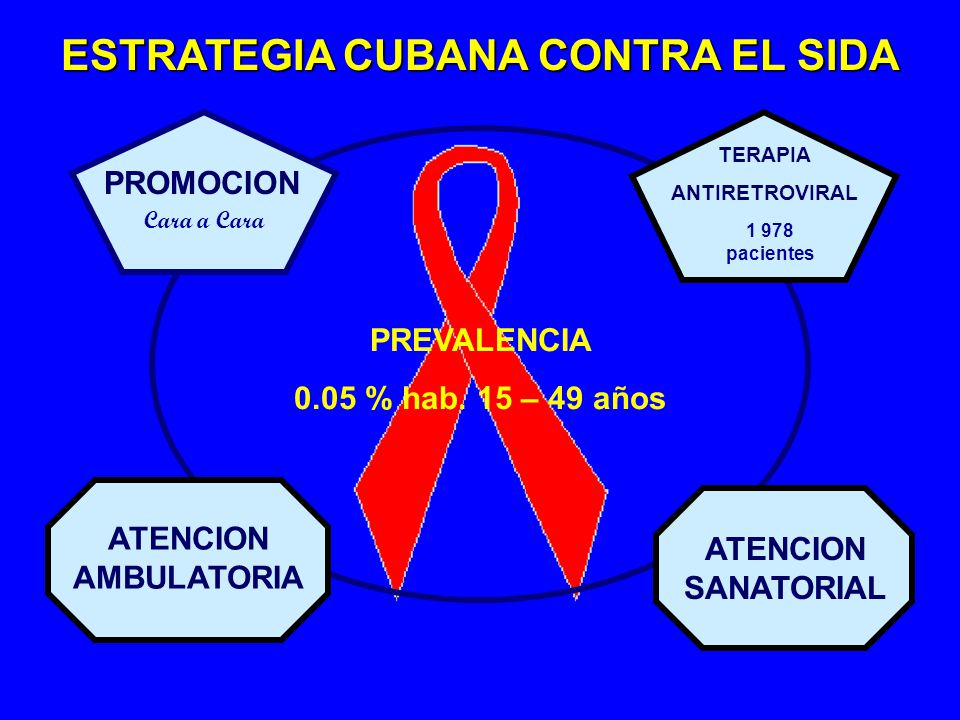 ESTRATEGIA CUBANA CONTRA EL SIDA

PROMOCION
Cara a Cara

TERAPIA
ANTIRETROVIRAL
1 978
pacientes

PREVALENCIA
0.05 % hab. 15 – 49 años

ATENCION
AMBULATORIA

ATENCION
SANATORIAL